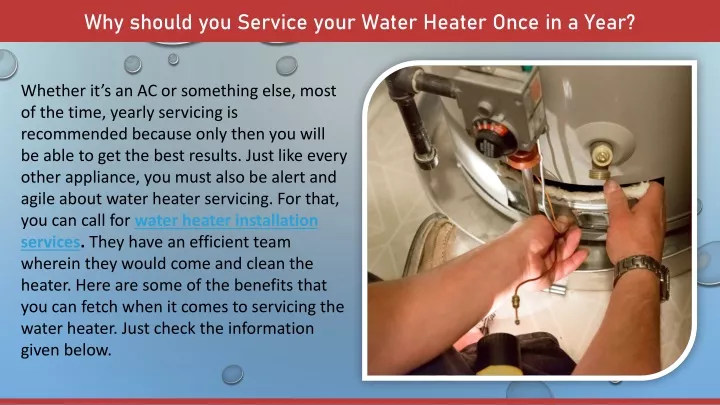 Why should you Service your Water Heater Once in a Year?

Whether it's an AC or something else, most of the time, yearly servicing is recommended because only then you will be able to get the best results. Just like every other appliance, you must also be alert and agile about water heater servicing. For that, you can call for water heater installation services. They have an efficient team wherein they would come and clean the heater. Here are some of the benefits that you can fetch when it comes to servicing the water heater. Just check the information given below.